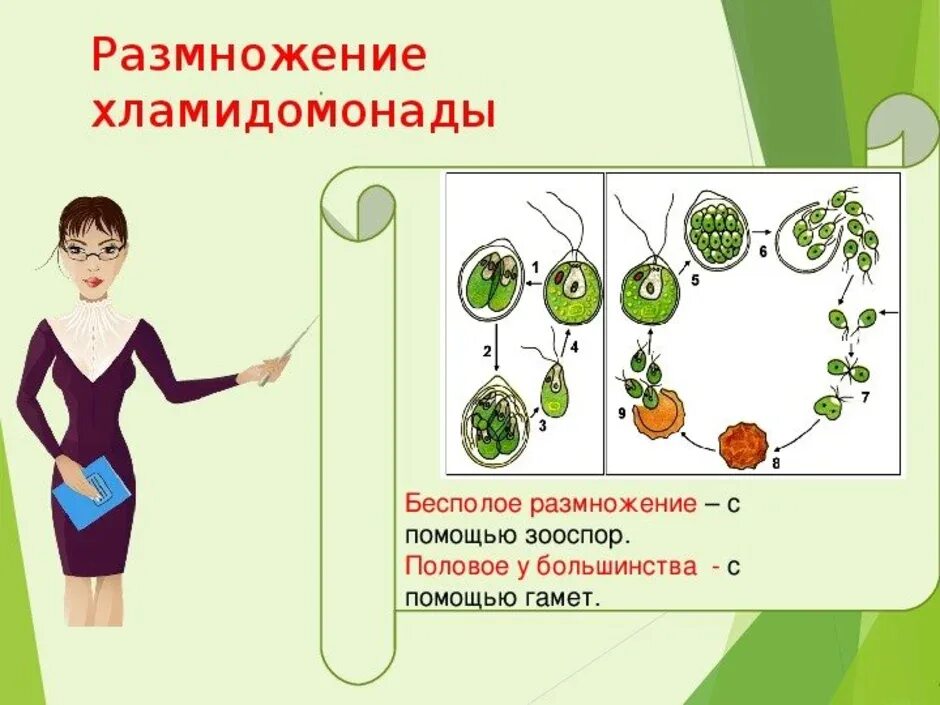 Размножение хламидомонады

1
2
3
4
5
6
7
8
9

Бесполое размножение – с помощью зооспор.
Половое у большинства - с помощью гамет.